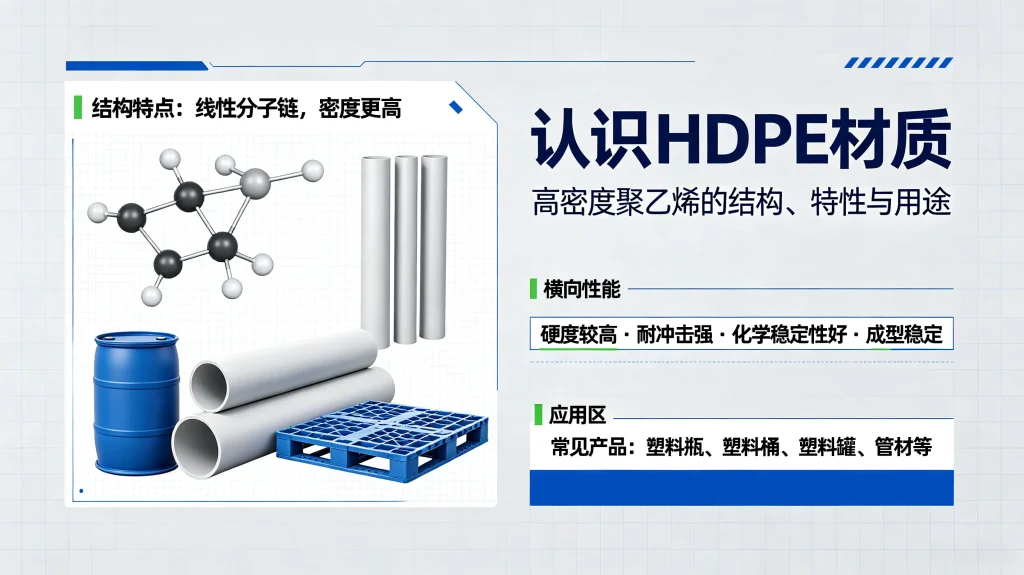 结构特点：线性分子链，密度更高

认识HDPE材质

高密度聚乙烯的结构、特性与用途

横向性能

硬度较高 · 耐冲击强 · 化学稳定性好 · 成型稳定

应用区

常见产品：塑料瓶、塑料桶、塑料罐、管材等